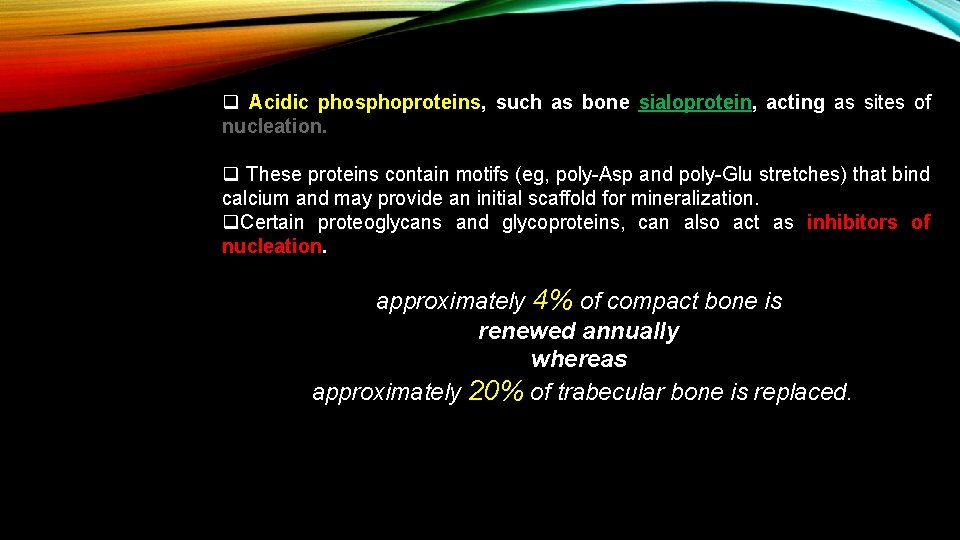 ❑ Acidic phosphoproteins, such as bone sialoprotein, acting as sites of nucleation.

❑ These proteins contain motifs (eg, poly-Asp and poly-Glu stretches) that bind calcium and may provide an initial scaffold for mineralization.
❑Certain proteoglycans and glycoproteins, can also act as inhibitors of nucleation.

approximately 4% of compact bone is
renewed annually
whereas
approximately 20% of trabecular bone is replaced.